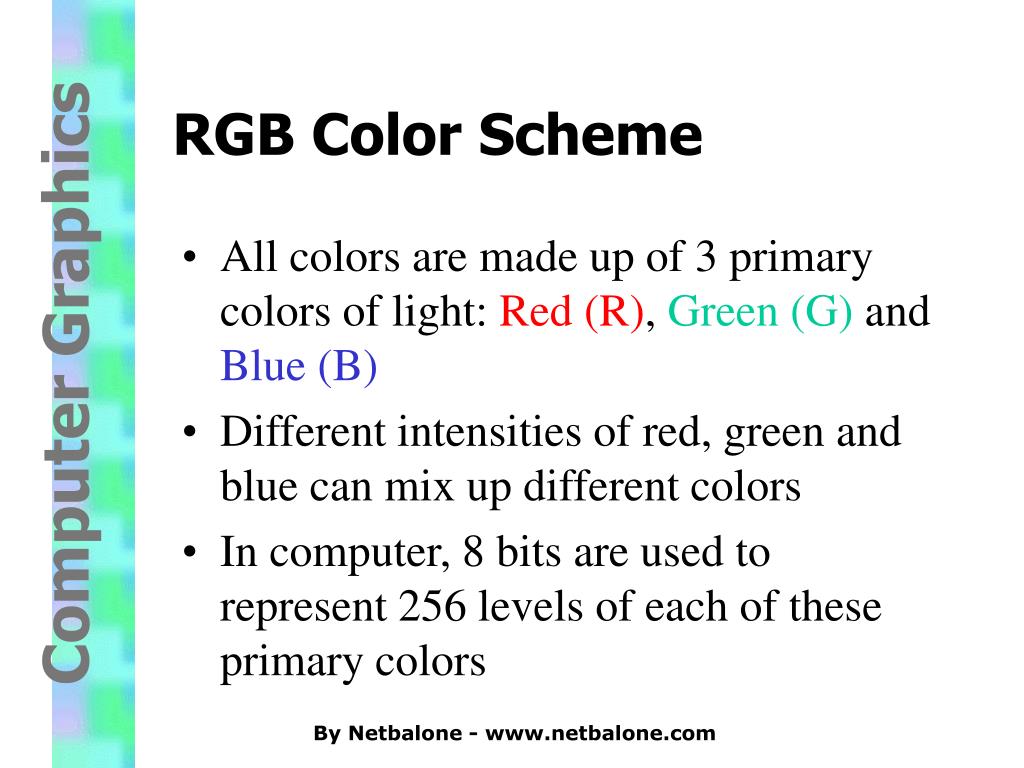 Computer Graphics

RGB Color Scheme

• All colors are made up of 3 primary colors of light: Red (R), Green (G) and Blue (B)
• Different intensities of red, green and blue can mix up different colors
• In computer, 8 bits are used to represent 256 levels of each of these primary colors

By Netbalone - www.netbalone.com